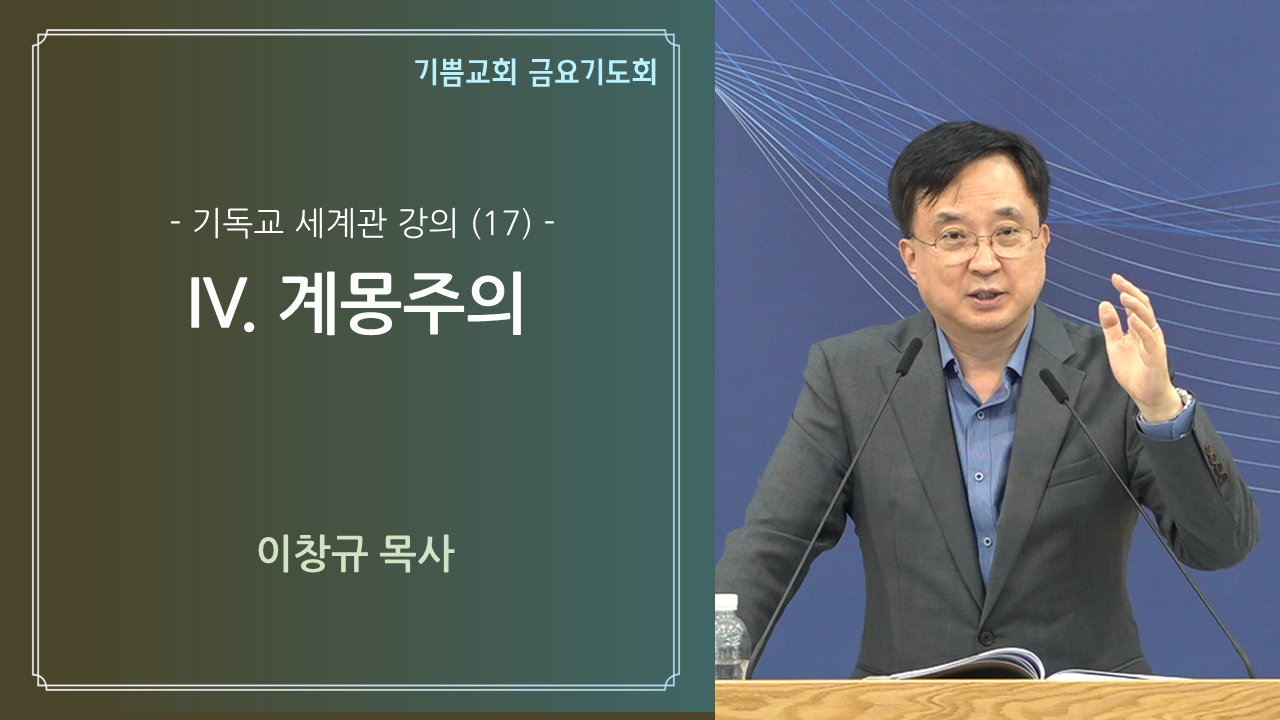 기쁨교회 금요기도회

- 기독교 세계관 강의 (17) -

IV. 계몽주의

이창규 목사